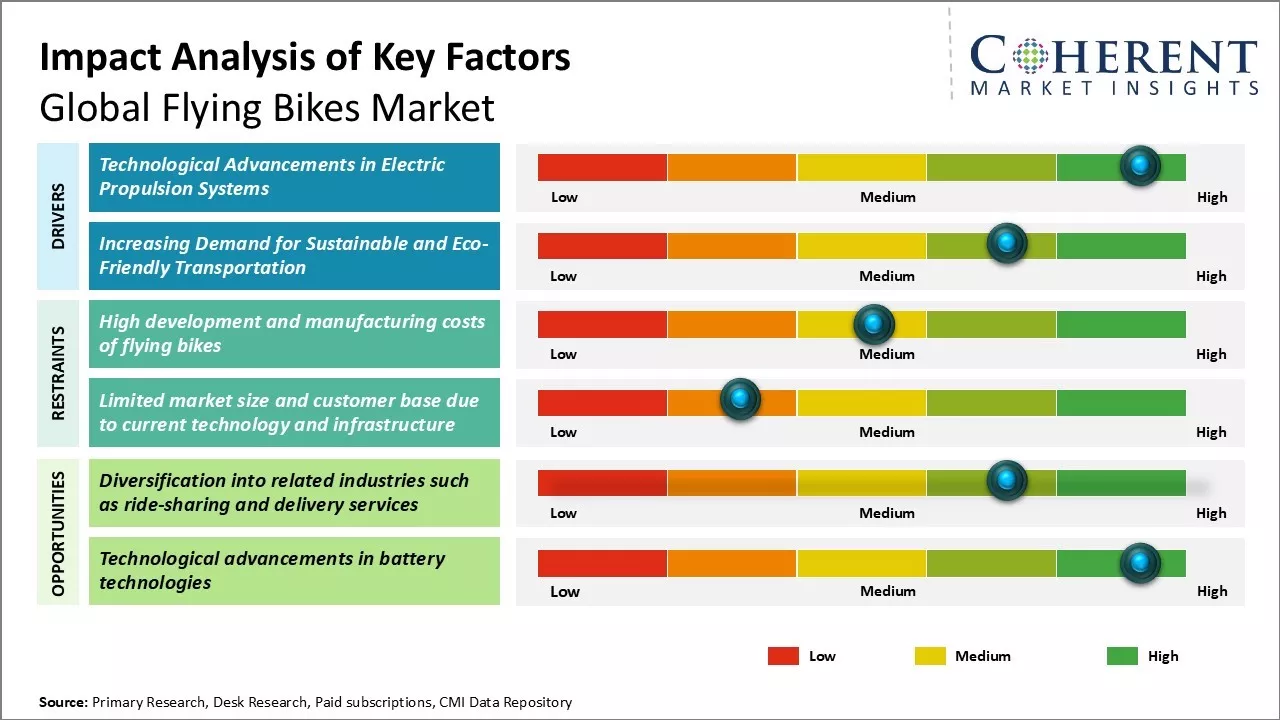 Impact Analysis of Key Factors
Global Flying Bikes Market

COHERENT
MARKET INSIGHTS

DRIVERS

Technological Advancements in Electric Propulsion Systems

Low Medium High

Increasing Demand for Sustainable and Eco-Friendly Transportation

Low Medium High

RESTRAINTS

High development and manufacturing costs of flying bikes

Low Medium High

Limited market size and customer base due to current technology and infrastructure

Low Medium High

OPPORTUNITIES

Diversification into related industries such as ride-sharing and delivery services

Low Medium High

Technological advancements in battery technologies

Low Medium High

Low Medium High

Source: Primary Research, Desk Research, Paid subscriptions, CMI Data Repository